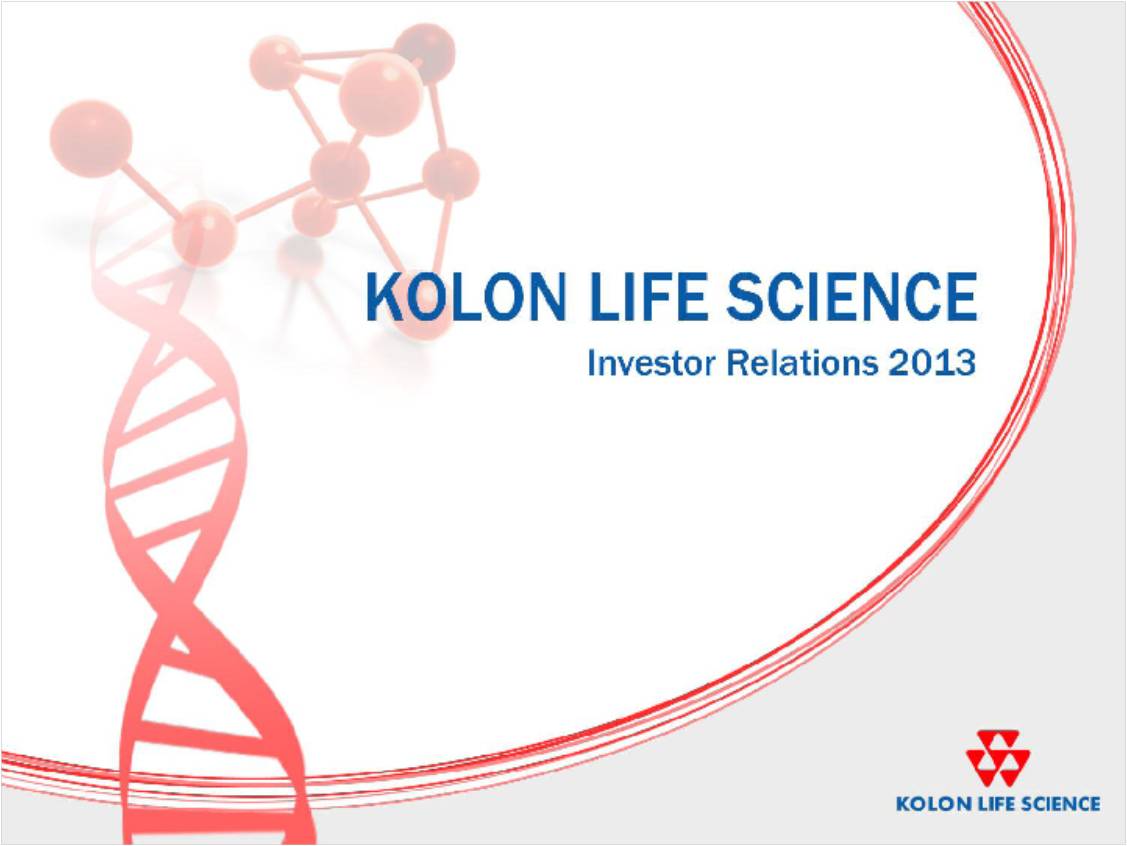 KOLON LIFE SCIENCE
Investor Relations 2013

KOLON LIFE SCIENCE